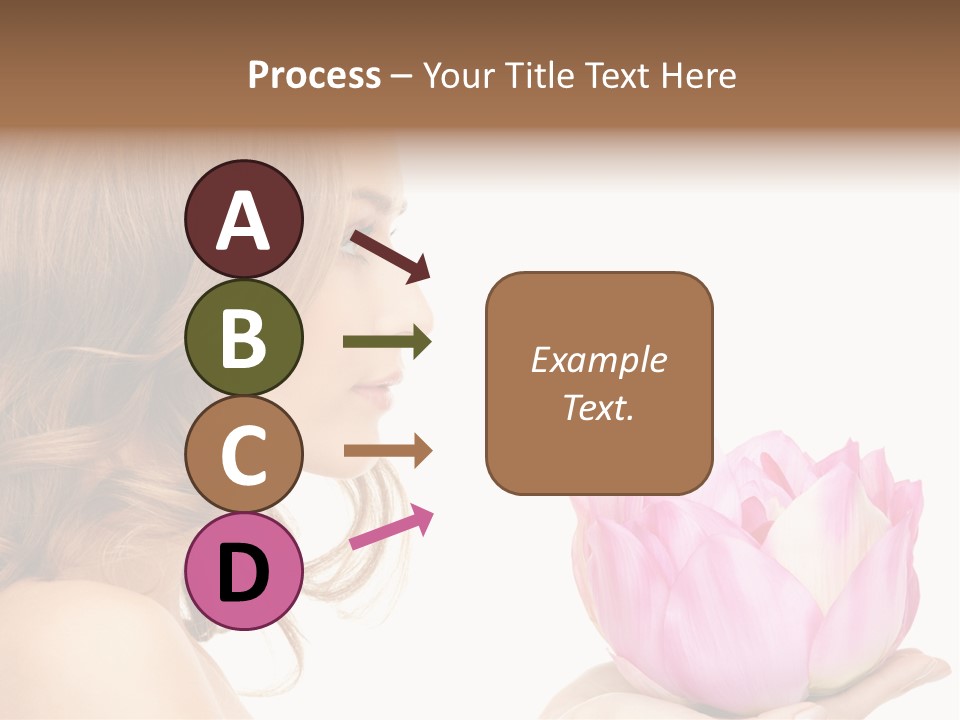 Process – Your Title Text Here

A

B

C

D

Example Text.